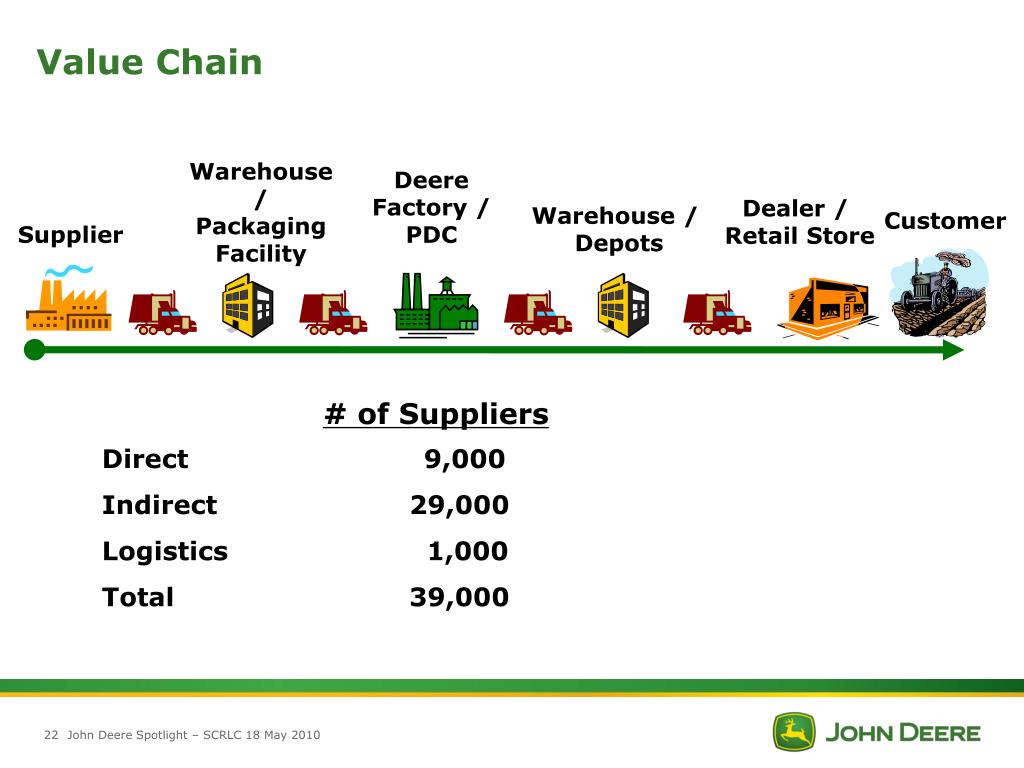 Value Chain

Supplier

Warehouse / Packaging Facility

Deere Factory / PDC

Warehouse / Depots

Dealer / Retail Store

Customer

| | # of Suppliers |
|---|---|
| Direct | 9,000 |
| Indirect | 29,000 |
| Logistics | 1,000 |
| Total | 39,000 |

22 John Deere Spotlight – SCRLC 18 May 2010

JOHN DEERE